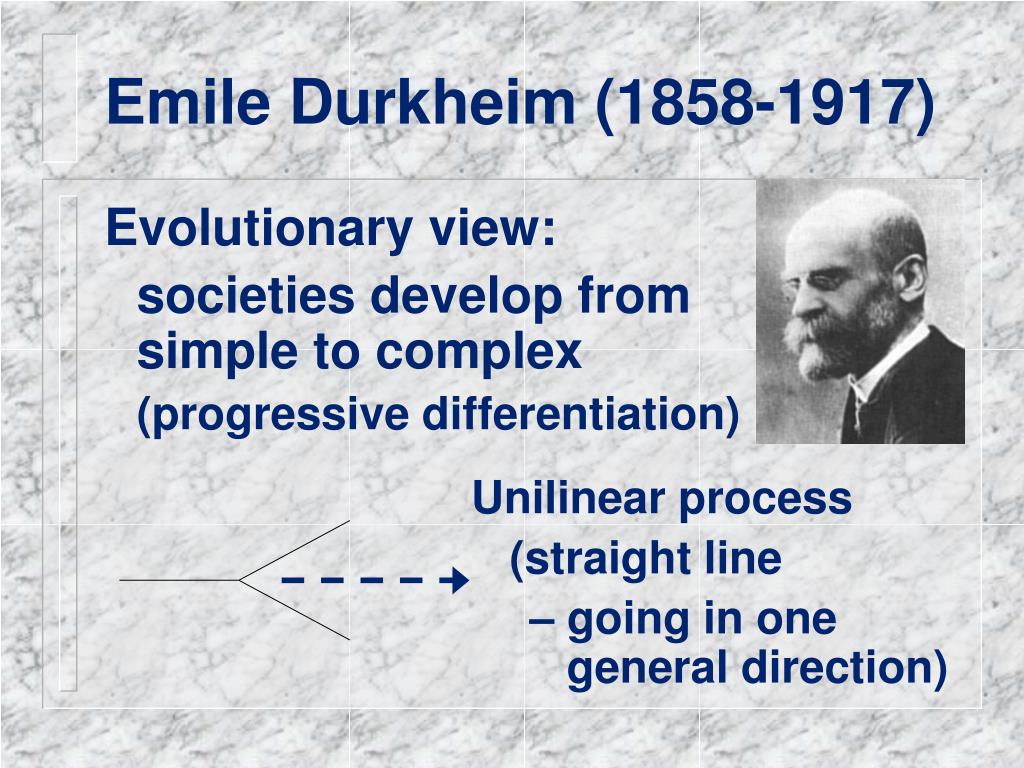 Emile Durkheim (1858-1917)

Evolutionary view:

societies develop from simple to complex

(progressive differentiation)

Unilinear process

(straight line

– going in one general direction)